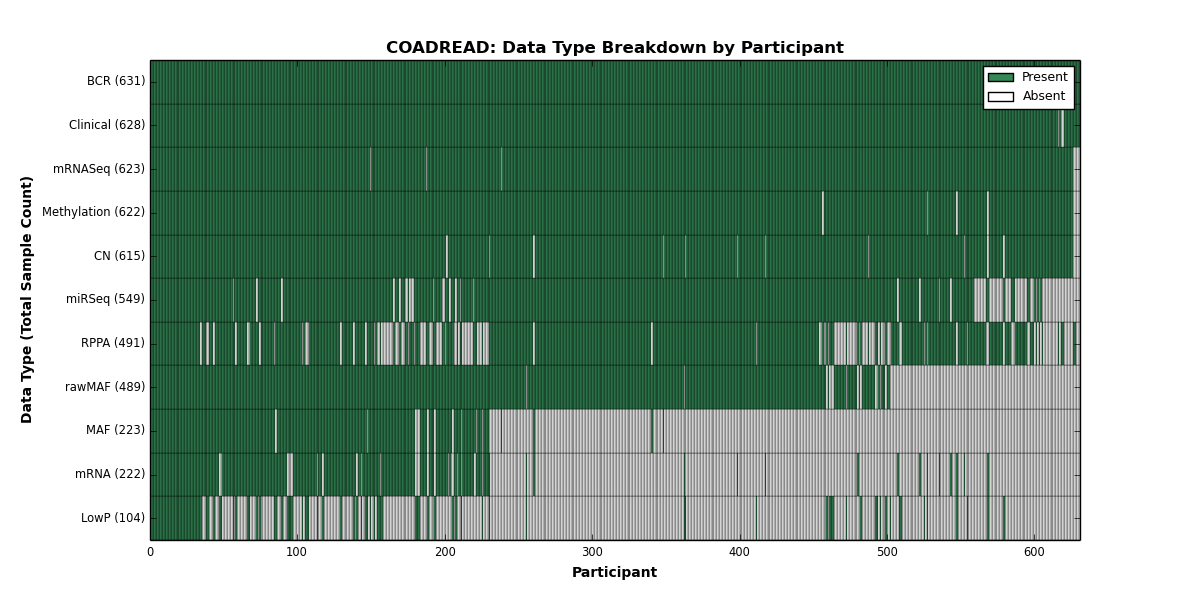 COADREAD: Data Type Breakdown by Participant

Present
Absent

Data Type (Total Sample Count)

BCR (631)
Clinical (628)
mRNASeq (623)
Methylation (622)
CN (615)
miRSeq (549)
RPPA (491)
rawMAF (489)
MAF (223)
mRNA (222)
LowP (104)

0
100
200
300
400
500
600

Participant